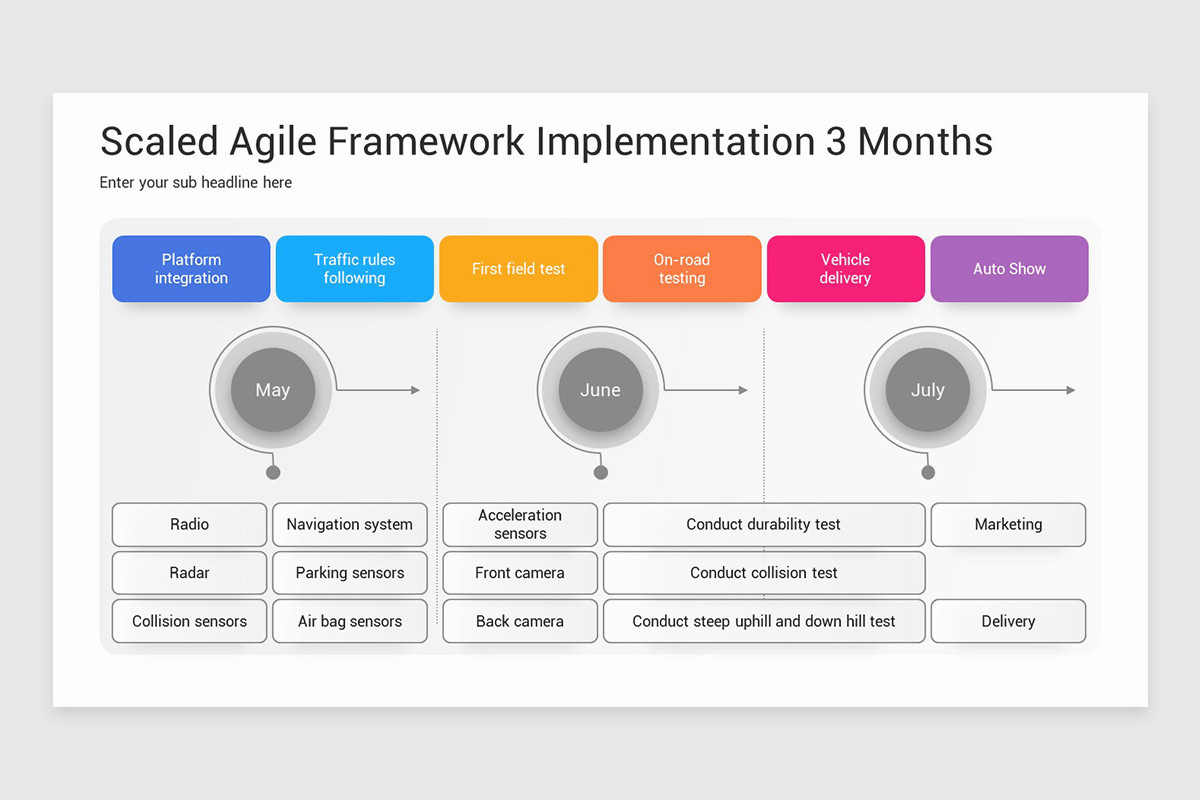 Scaled Agile Framework Implementation 3 Months

Enter your sub headline here

Platform integration

Traffic rules following

First field test

On-road testing

Vehicle delivery

Auto Show

May

June

July

Radio

Navigation system

Acceleration sensors

Conduct durability test

Marketing

Radar

Parking sensors

Front camera

Conduct collision test

Collision sensors

Air bag sensors

Back camera

Conduct steep uphill and down hill test

Delivery